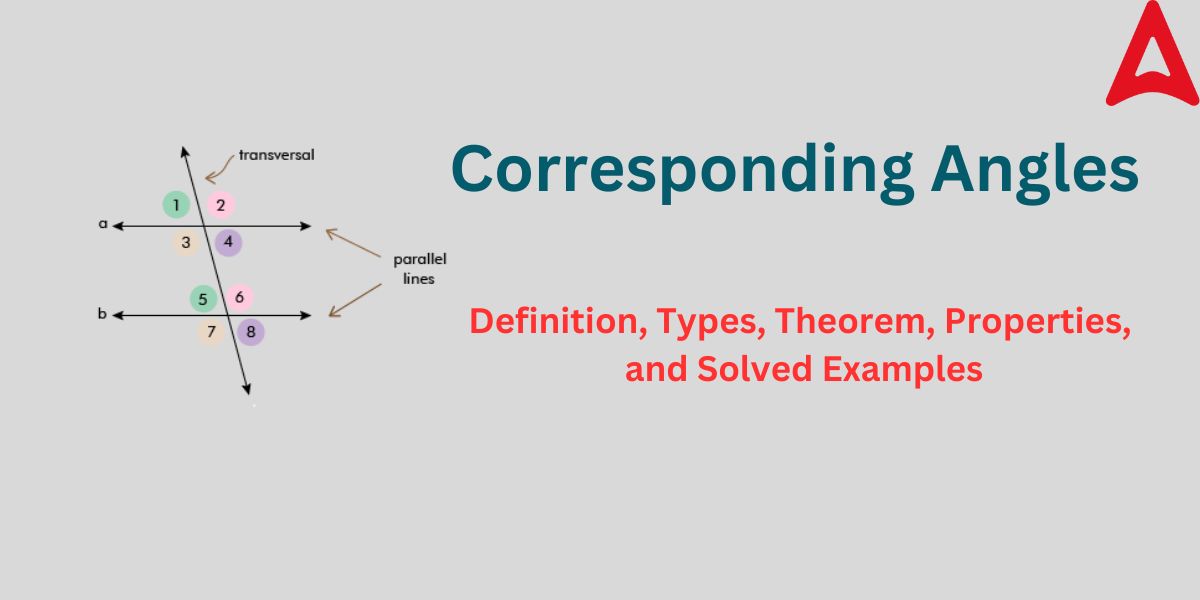 transversal

1 2

a

3 4

parallel lines

5 6

b

7 8

Corresponding Angles

Definition, Types, Theorem, Properties, and Solved Examples